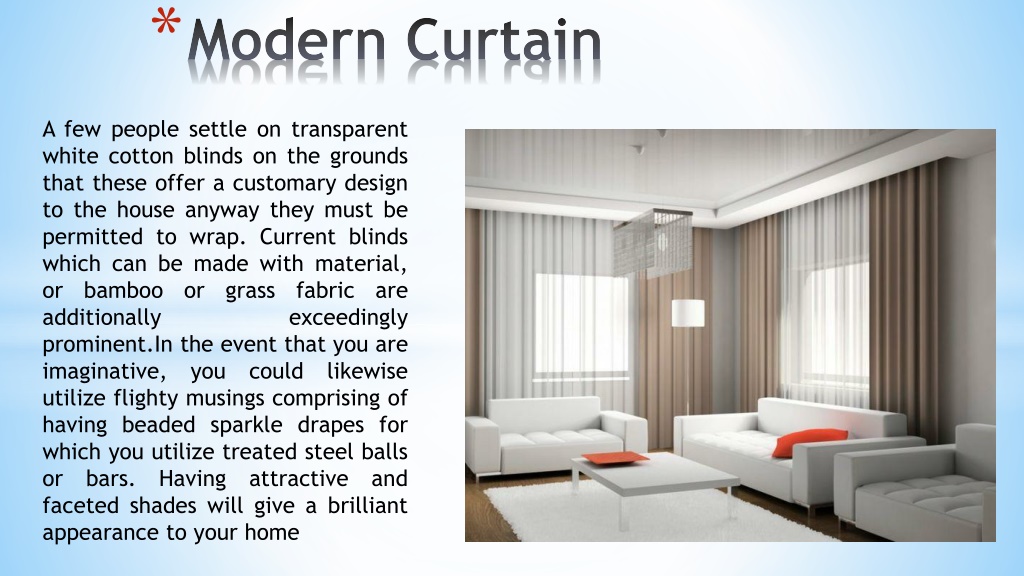 *Modern Curtain

A few people settle on transparent white cotton blinds on the grounds that these offer a customary design to the house anyway they must be permitted to wrap. Current blinds which can be made with material, or bamboo or grass fabric are additionally exceedingly prominent.In the event that you are imaginative, you could likewise utilize flighty musings comprising of having beaded sparkle drapes for which you utilize treated steel balls or bars. Having attractive and faceted shades will give a brilliant appearance to your home